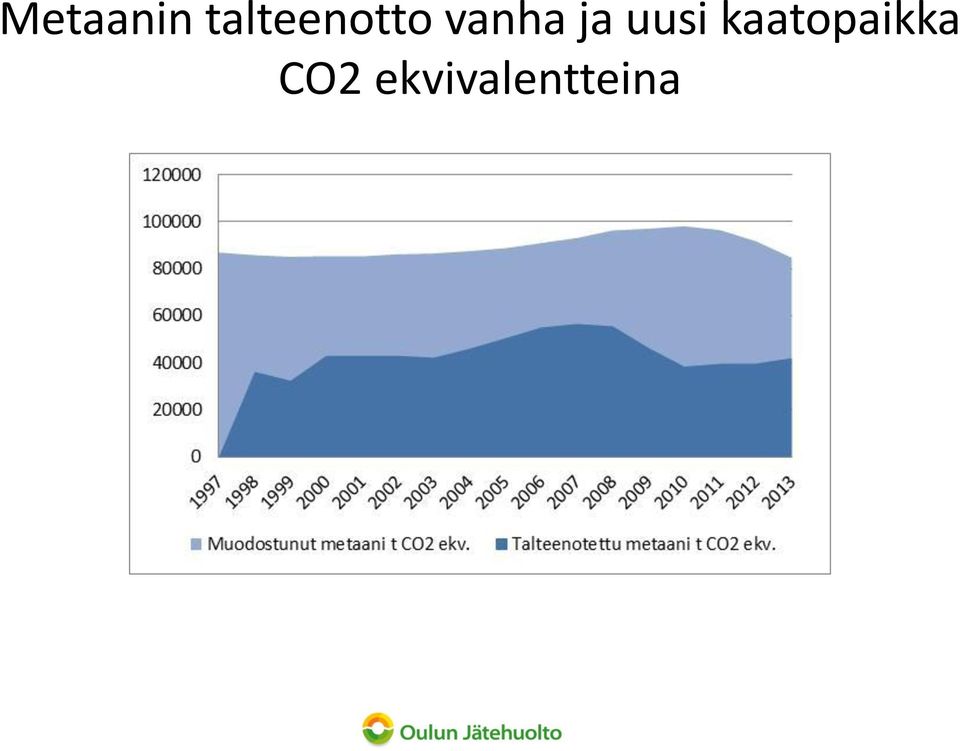 Metaanin talteenotto vanha ja uusi kaatopaikka CO2 ekvivalentteina

120000
100000
80000
60000
40000
20000
0

1997 1998 1999 2000 2001 2002 2003 2004 2005 2006 2007 2008 2009 2010 2011 2012 2013

Muodostunut metaani t CO2 ekv.
Talteenotettu metaani t CO2 ekv.

Oulun Jätehuolto